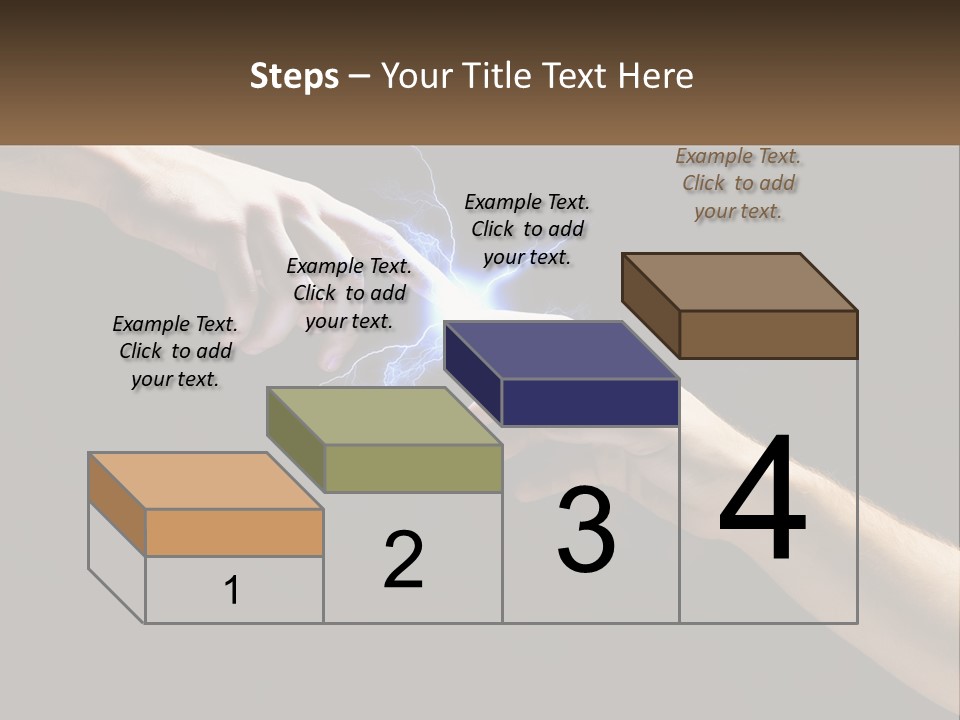 Steps – Your Title Text Here

Example Text. Click to add your text.

Example Text. Click to add your text.

Example Text. Click to add your text.

Example Text. Click to add your text.

1

2

3

4